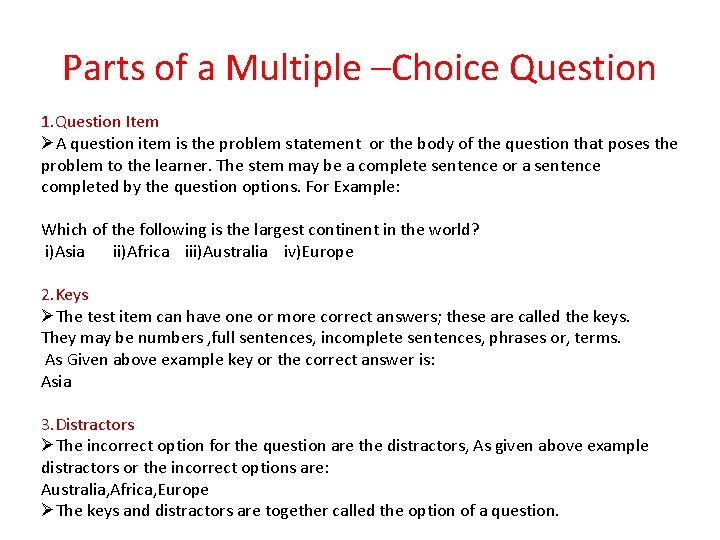 Parts of a Multiple –Choice Question

1.Question Item
➢A question item is the problem statement or the body of the question that poses the problem to the learner. The stem may be a complete sentence or a sentence completed by the question options. For Example:

Which of the following is the largest continent in the world?
i)Asia ii)Africa iii)Australia iv)Europe

2.Keys
➢The test item can have one or more correct answers; these are called the keys. They may be numbers ,full sentences, incomplete sentences, phrases or, terms.
As Given above example key or the correct answer is:
Asia

3.Distractors
➢The incorrect option for the question are the distractors, As given above example distractors or the incorrect options are:
Australia,Africa,Europe
➢The keys and distractors are together called the option of a question.